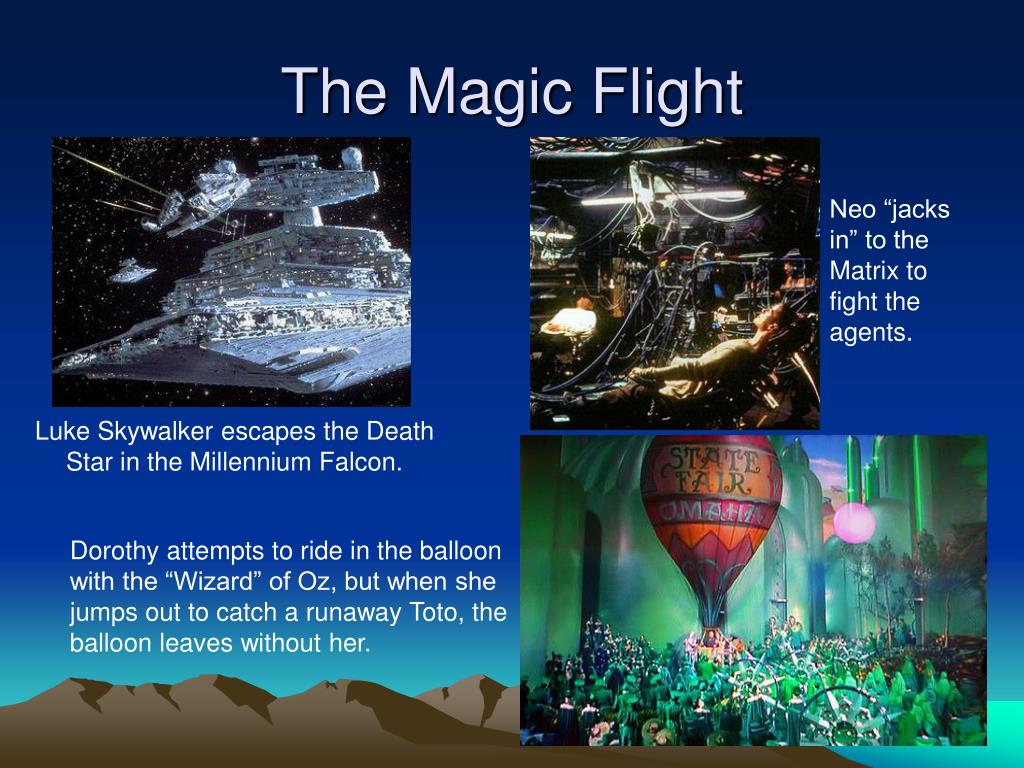 The Magic Flight

Luke Skywalker escapes the Death Star in the Millennium Falcon.

Neo “jacks in” to the Matrix to fight the agents.

STATE FAIR OMAHA

Dorothy attempts to ride in the balloon with the “Wizard” of Oz, but when she jumps out to catch a runaway Toto, the balloon leaves without her.